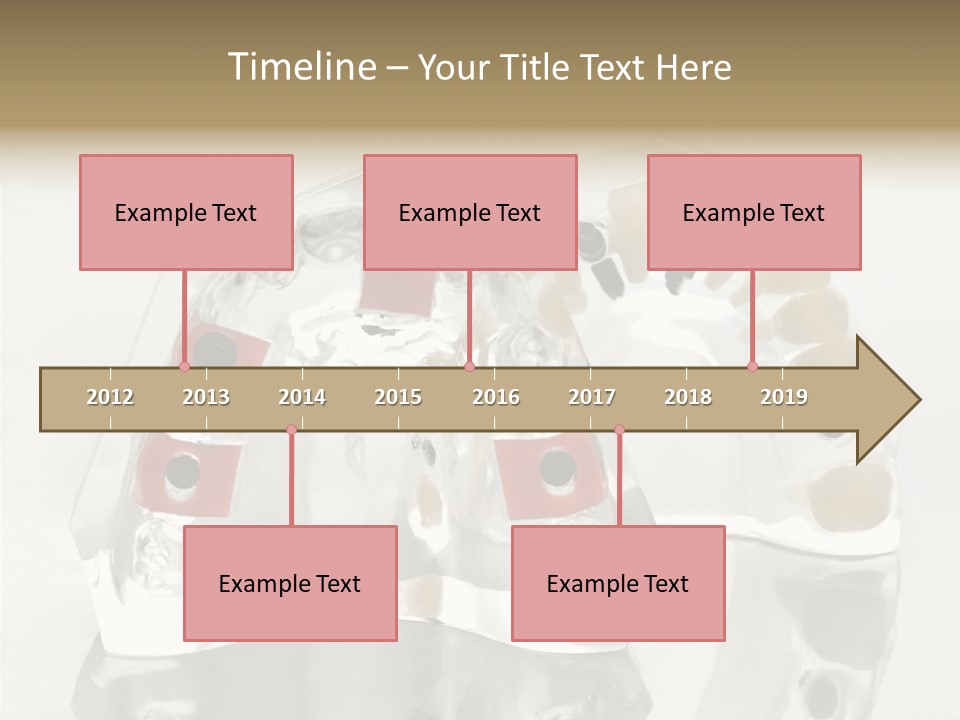 Timeline – Your Title Text Here

Example Text

Example Text

Example Text

2012 2013 2014 2015 2016 2017 2018 2019

Example Text

Example Text